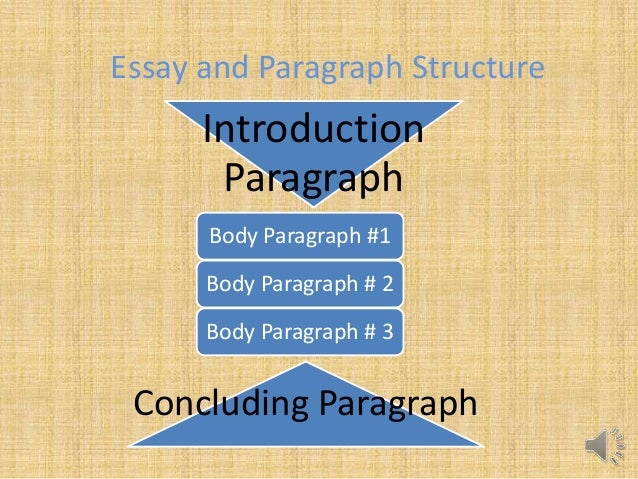 Essay and Paragraph Structure

Introduction Paragraph

Body Paragraph #1

Body Paragraph # 2

Body Paragraph # 3

Concluding Paragraph